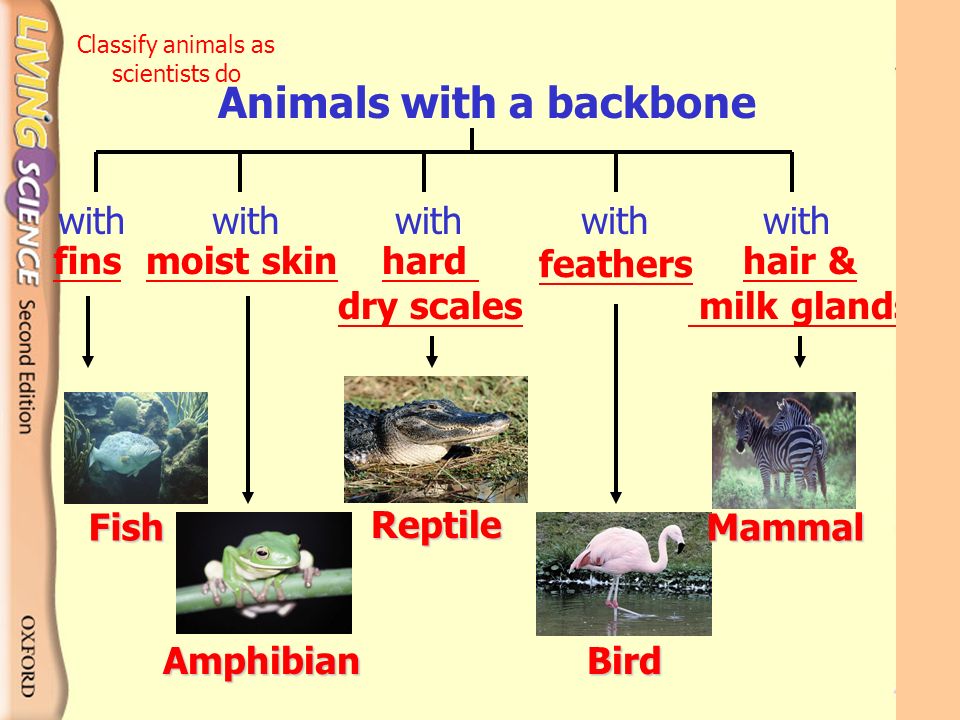 LIVING SCIENCE Second Edition

OXFORD

Classify animals as scientists do

Animals with a backbone

with fins

with moist skin

with hard dry scales

with feathers

with hair & milk glands

Fish

Amphibian

Reptile

Bird

Mammal